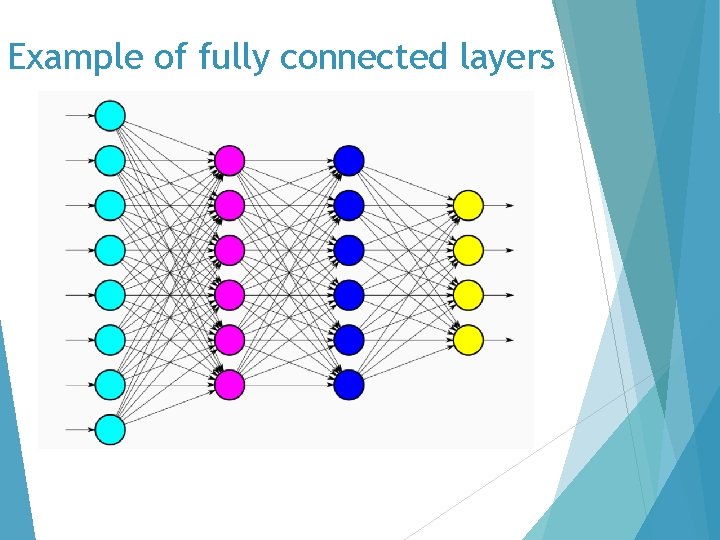 Example of fully connected layers